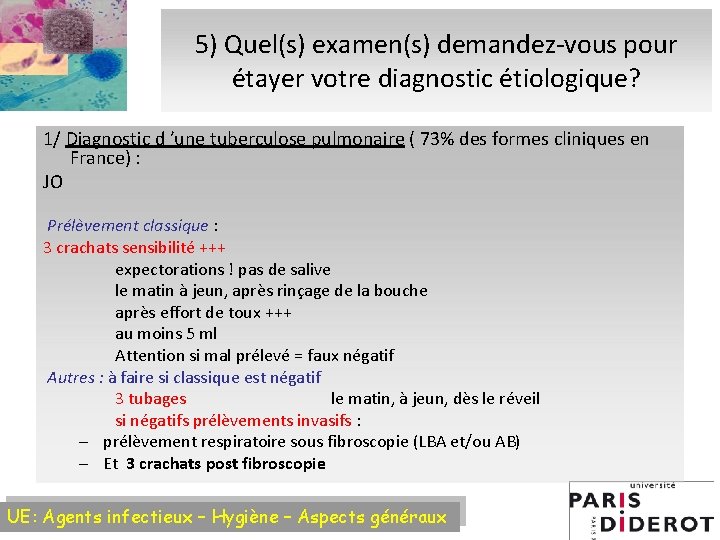 5) Quel(s) examen(s) demandez-vous pour étayer votre diagnostic étiologique?

1/ Diagnostic d 'une tuberculose pulmonaire ( 73% des formes cliniques en France) :
JO

Prélèvement classique :
3 crachats sensibilité +++
expectorations ! pas de salive
le matin à jeun, après rinçage de la bouche
après effort de toux +++
au moins 5 ml
Attention si mal prélevé = faux négatif
Autres : à faire si classique est négatif
3 tubages le matin, à jeun, dès le réveil
si négatifs prélèvements invasifs :
– prélèvement respiratoire sous fibroscopie (LBA et/ou AB)
– Et 3 crachats post fibroscopie

UE: Agents infectieux – Hygiène – Aspects généraux

université
PARIS
DIDEROT